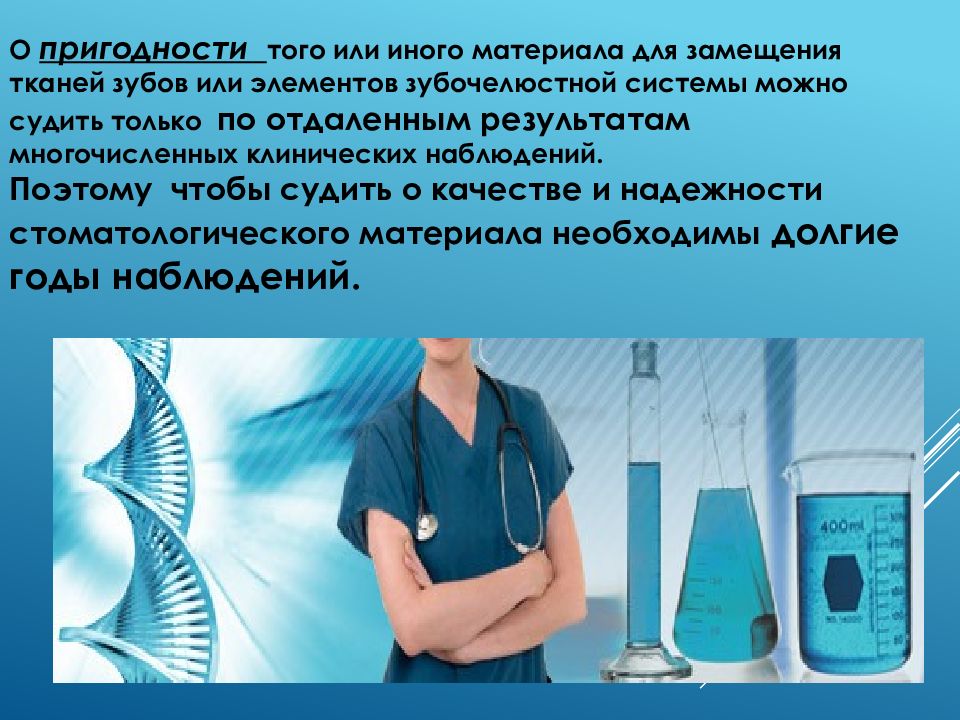 О пригодности того или иного материала для замещения тканей зубов или элементов зубочелюстной системы можно судить только по отдаленным результатам многочисленных клинических наблюдений.
Поэтому чтобы судить о качестве и надежности стоматологического материала необходимы долгие годы наблюдений.

400ml